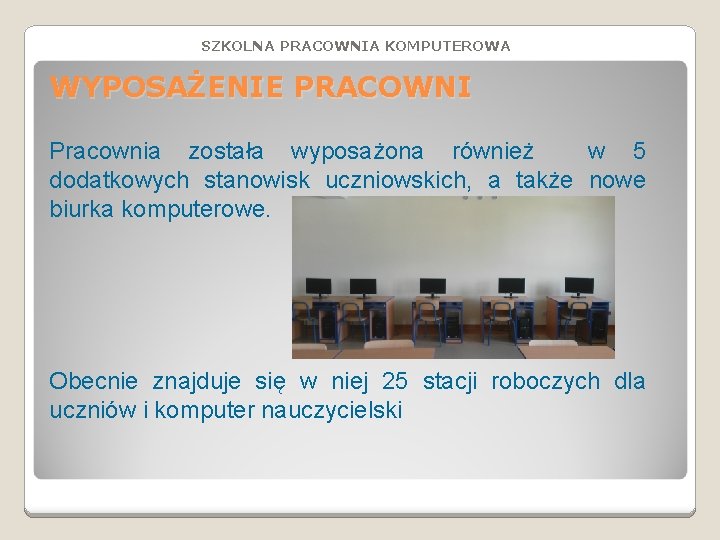 SZKOLNA PRACOWNIA KOMPUTEROWA

WYPOSAŻENIE PRACOWNI

Pracownia została wyposażona również w 5 dodatkowych stanowisk uczniowskich, a także nowe biurka komputerowe.

Obecnie znajduje się w niej 25 stacji roboczych dla uczniów i komputer nauczycielski